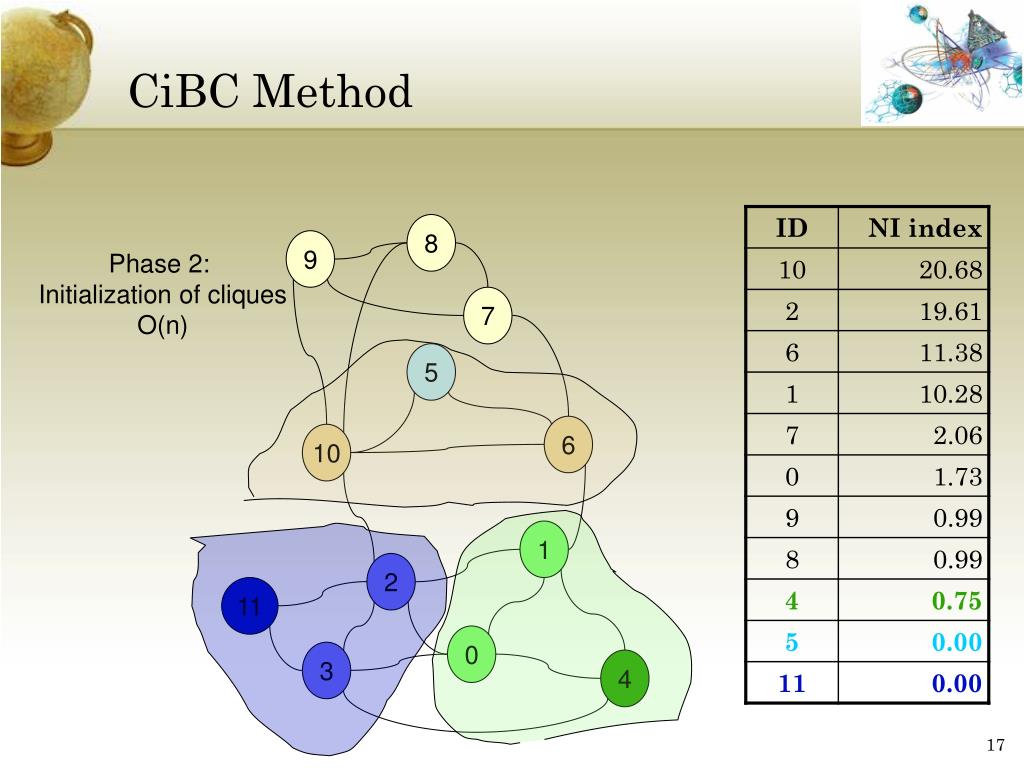 CiBC Method

Phase 2:
Initialization of cliques
O(n)

9
8
7
5
10
6
1
2
11
0
3
4

| ID | NI index |
|---|---|
| 10 | 20.68 |
| 2 | 19.61 |
| 6 | 11.38 |
| 1 | 10.28 |
| 7 | 2.06 |
| 0 | 1.73 |
| 9 | 0.99 |
| 8 | 0.99 |
| 4 | 0.75 |
| 5 | 0.00 |
| 11 | 0.00 |

17